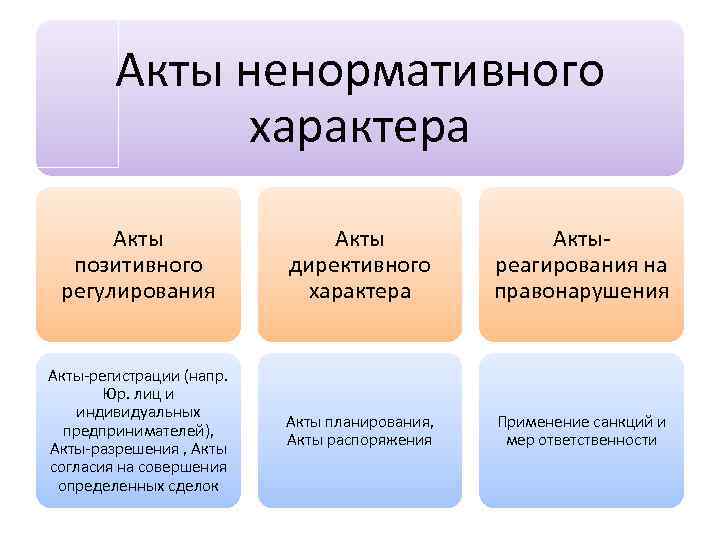 Акты ненормативного характера

Акты позитивного регулирования

Акты директивного характера

Акты-реагирования на правонарушения

Акты-регистрации (напр. Юр. лиц и индивидуальных предпринимателей), Акты-разрешения , Акты согласия на совершения определенных сделок

Акты планирования, Акты распоряжения

Применение санкций и мер ответственности